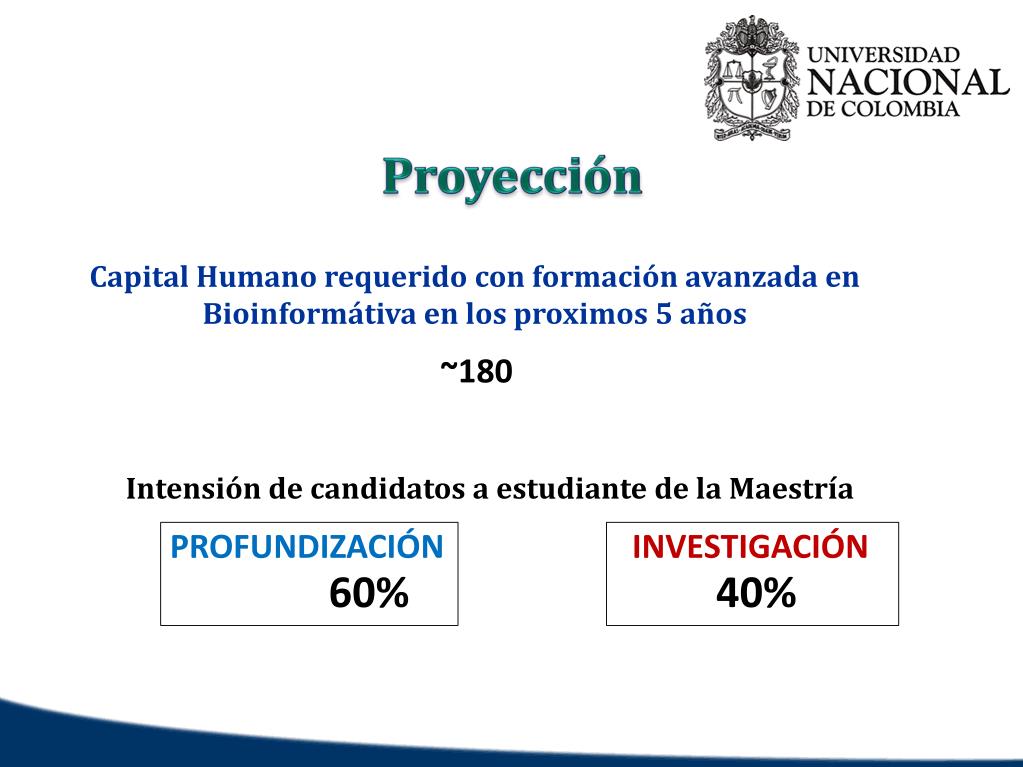 UNIVERSIDAD NACIONAL DE COLOMBIA

Proyección

Capital Humano requerido con formación avanzada en Bioinformátiva en los proximos 5 años

~180

Intensión de candidatos a estudiante de la Maestría

PROFUNDIZACIÓN
60%

INVESTIGACIÓN
40%